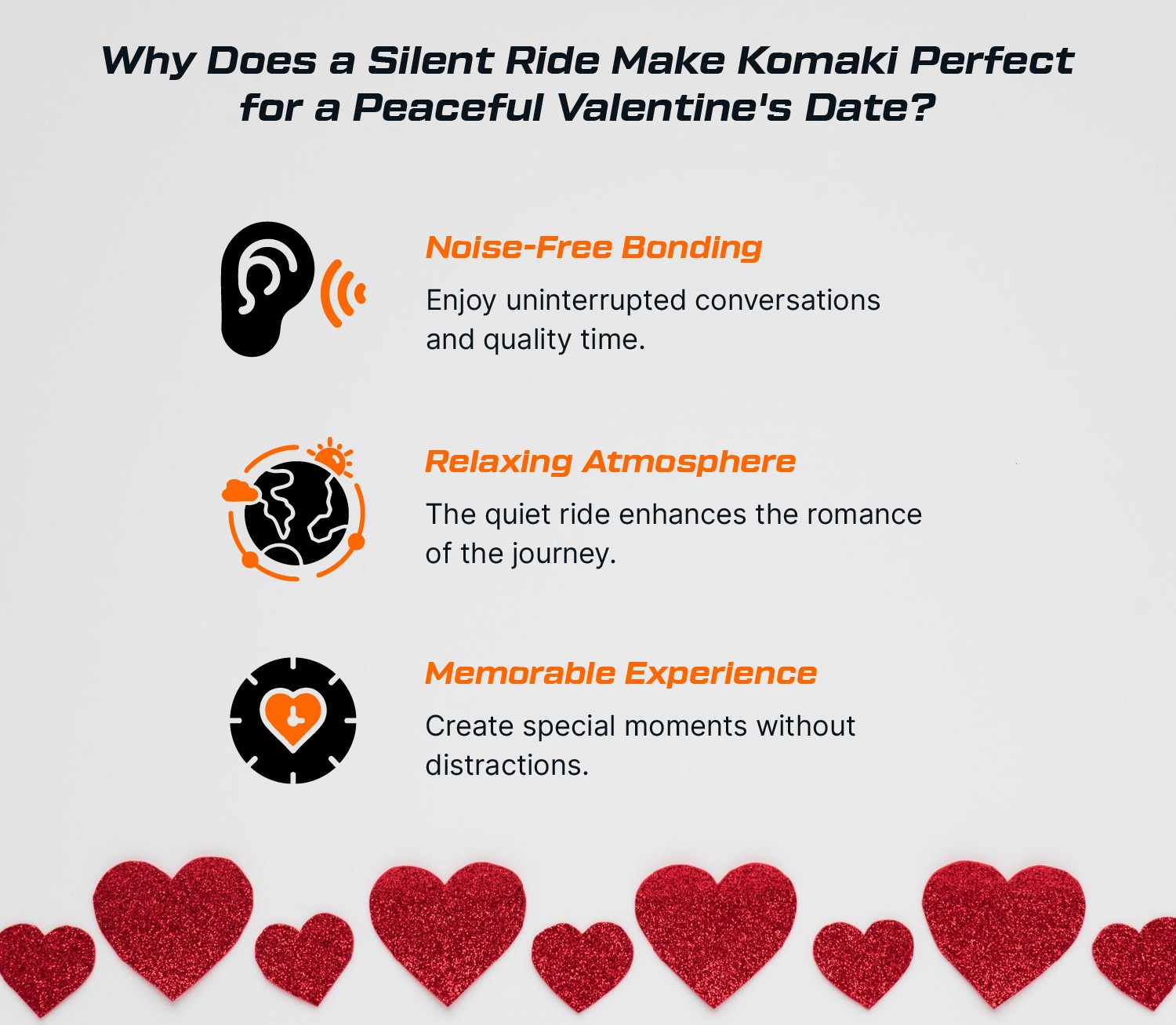 Why Does a Silent Ride Make Komaki Perfect for a Peaceful Valentine's Date?

Noise-Free Bonding

Enjoy uninterrupted conversations and quality time.

Relaxing Atmosphere

The quiet ride enhances the romance of the journey.

Memorable Experience

Create special moments without distractions.